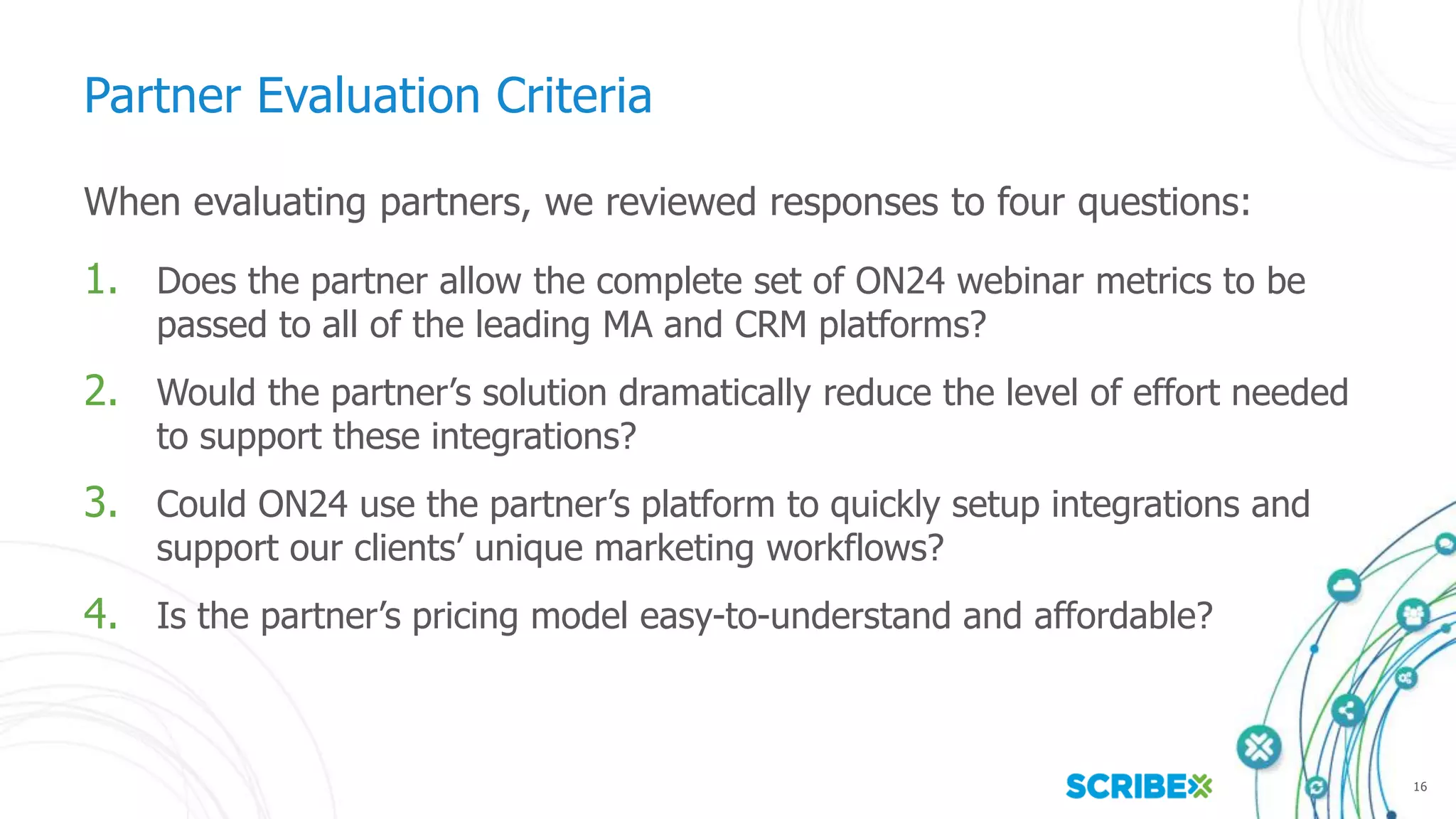 Partner Evaluation Criteria

When evaluating partners, we reviewed responses to four questions:

1. Does the partner allow the complete set of ON24 webinar metrics to be passed to all of the leading MA and CRM platforms?

2. Would the partner’s solution dramatically reduce the level of effort needed to support these integrations?

3. Could ON24 use the partner’s platform to quickly setup integrations and support our clients’ unique marketing workflows?

4. Is the partner’s pricing model easy-to-understand and affordable?

SCRIBE

16